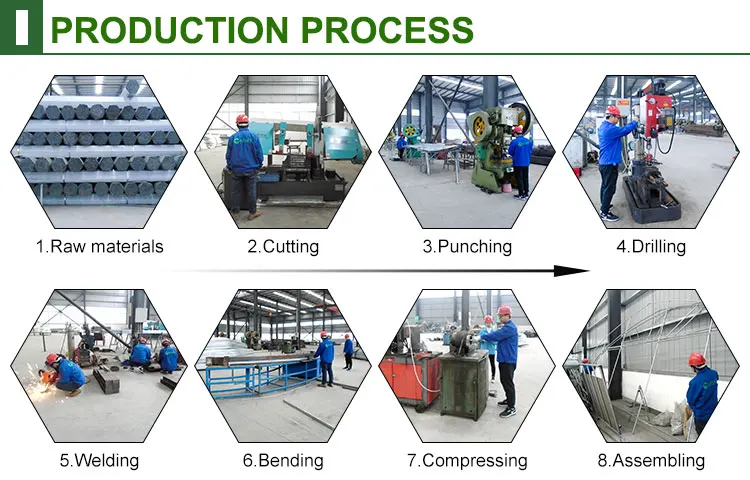 PRODUCTION PROCESS

1.Raw materials

2.Cutting

3.Punching

4.Drilling

5.Welding

6.Bending

7.Compressing

8.Assembling